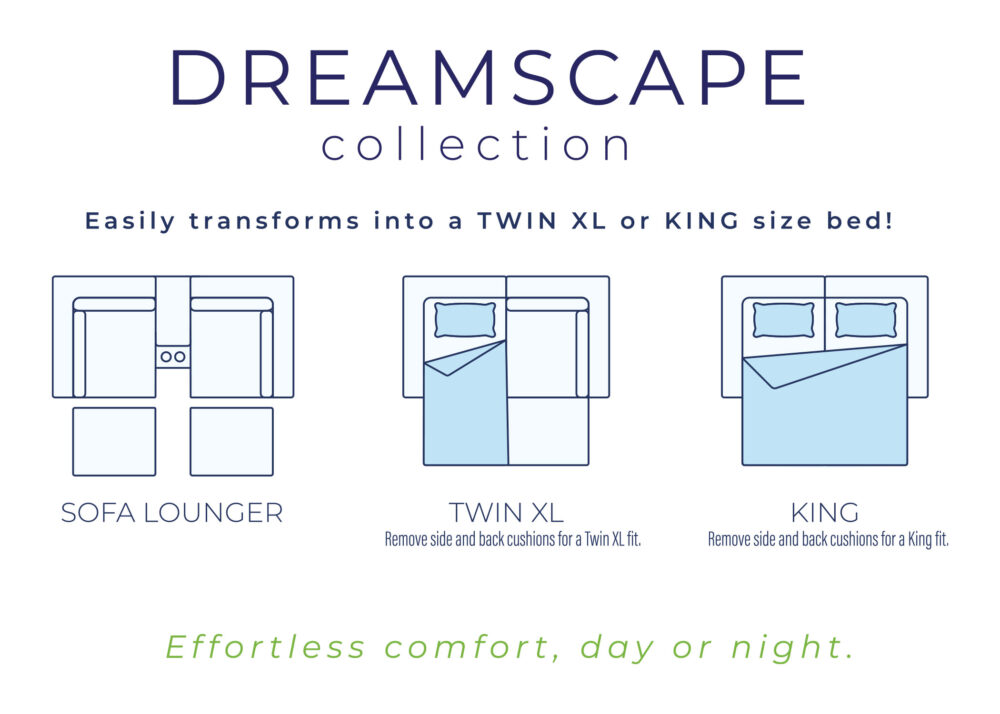 DREAMSCAPE
collection

Easily transforms into a TWIN XL or KING size bed!

SOFA LOUNGER

TWIN XL
Remove side and back cushions for a Twin XL fit.

KING
Remove side and back cushions for a King fit.

Effortless comfort, day or night.